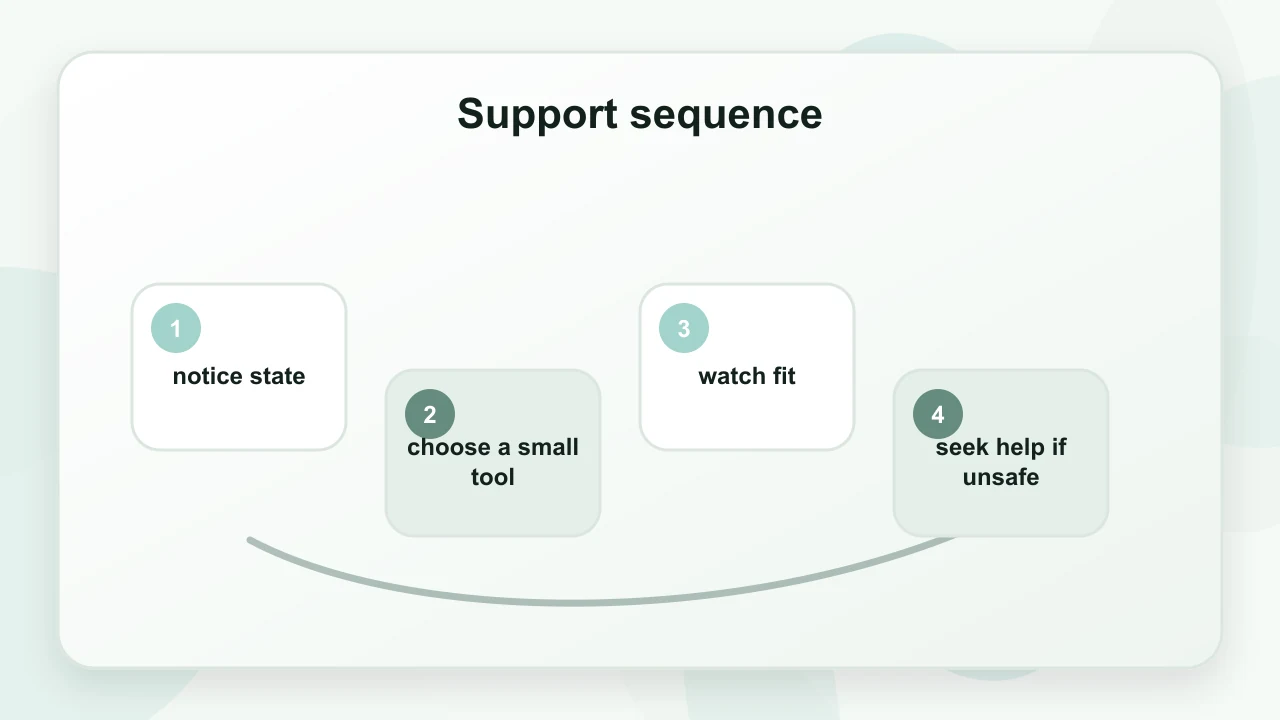 Support sequence

1
notice state

2
choose a small tool

3
watch fit

4
seek help if unsafe